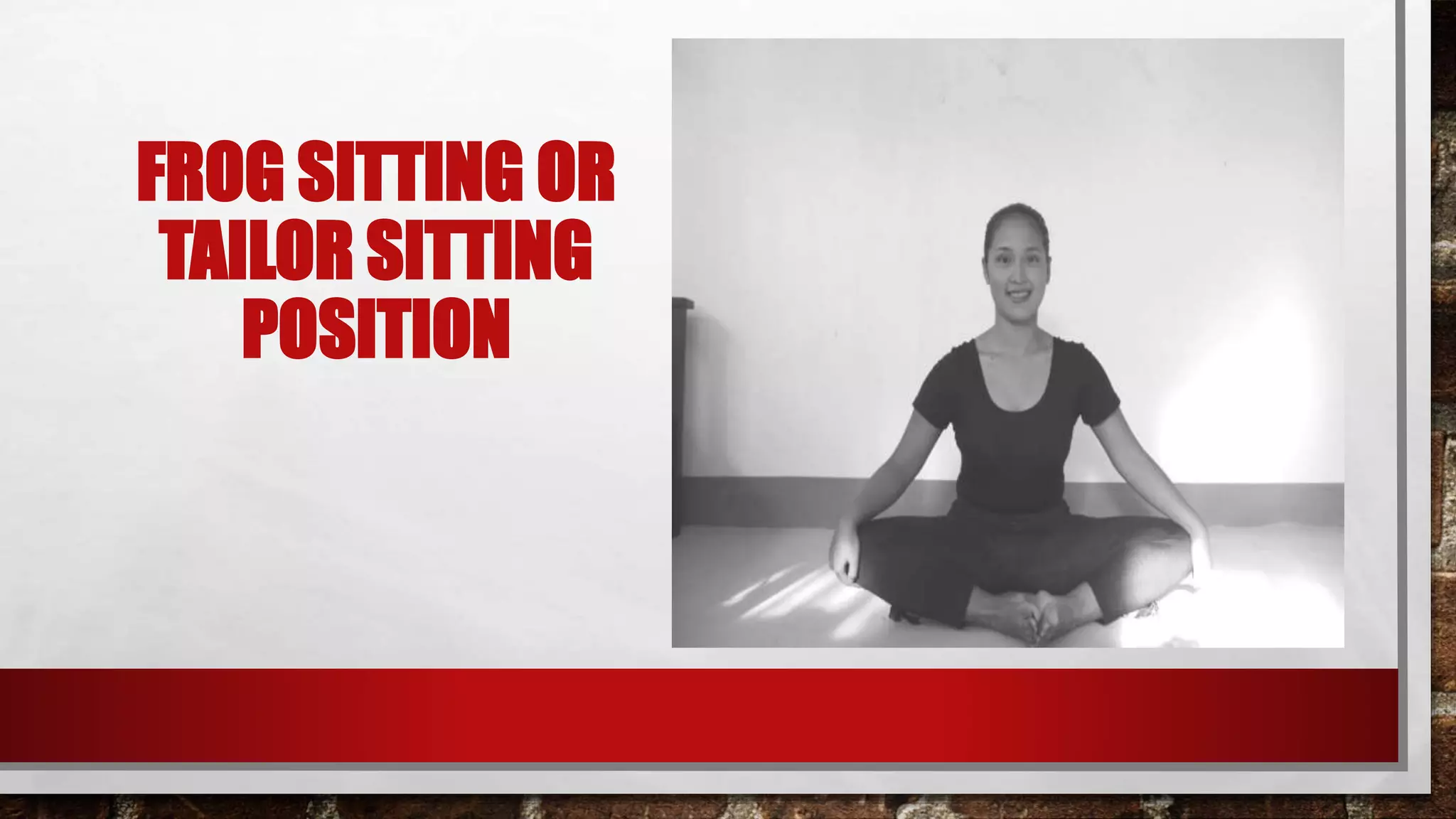 FROG SITTING OR TAILOR SITTING POSITION